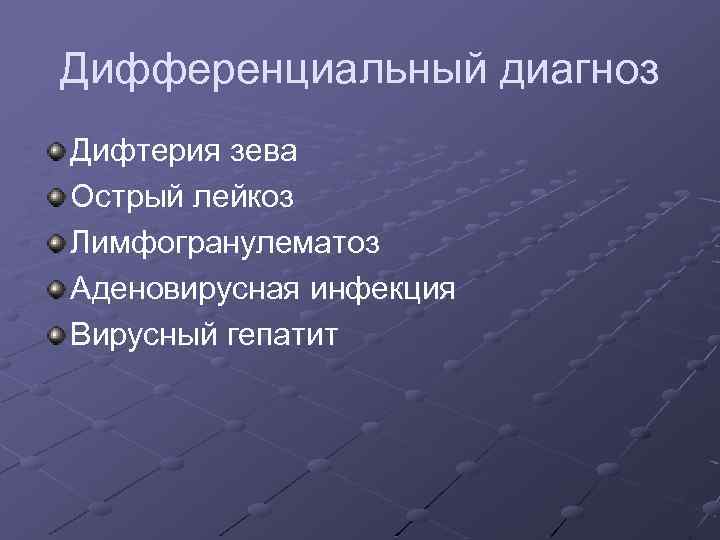 Дифференциальный диагноз

Дифтерия зева
Острый лейкоз
Лимфогранулематоз
Аденовирусная инфекция
Вирусный гепатит